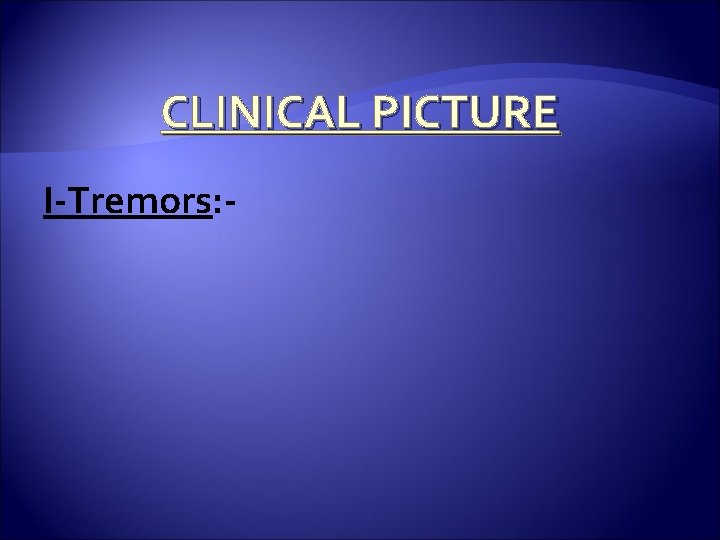 CLINICAL PICTURE

I-Tremors:-